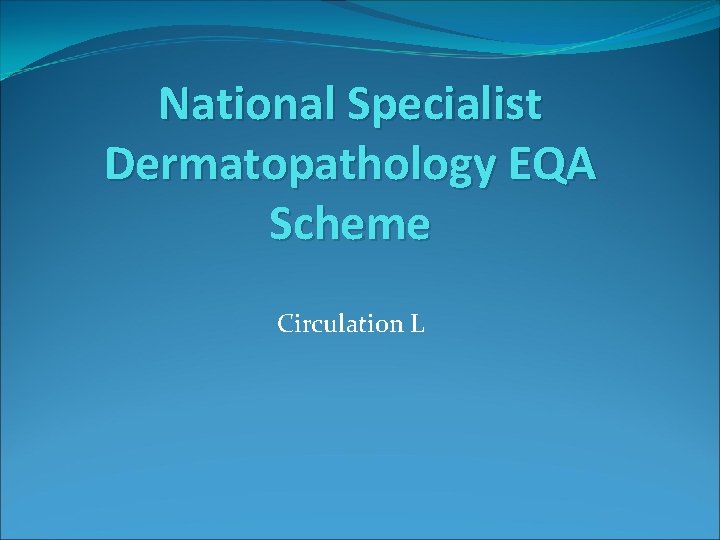 National Specialist Dermatopathology EQA Scheme

Circulation L